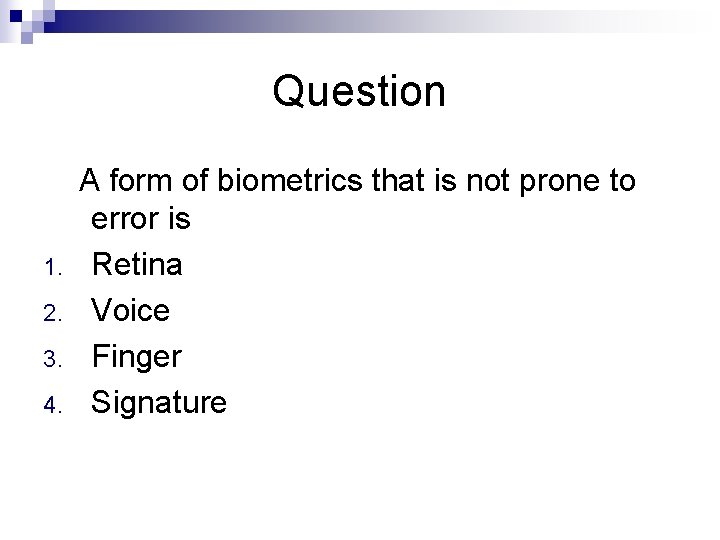 Question

A form of biometrics that is not prone to error is

1. Retina
2. Voice
3. Finger
4. Signature